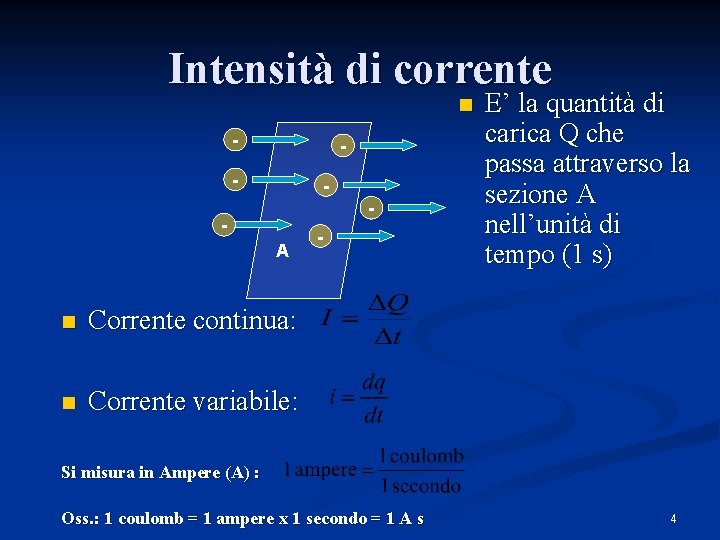 Intensità di corrente

-
-
-
-
-
-
-
A

E' la quantità di carica Q che passa attraverso la sezione A nell'unità di tempo (1 s)

Corrente continua: $I = \frac{\Delta Q}{\Delta t}$

Corrente variabile: $i = \frac{dq}{dt}$

Si misura in Ampere (A) : $1\,\text{ampere} = \frac{1\,\text{coulomb}}{1\,\text{secondo}}$

Oss.: 1 coulomb = 1 ampere x 1 secondo = 1 A s

4